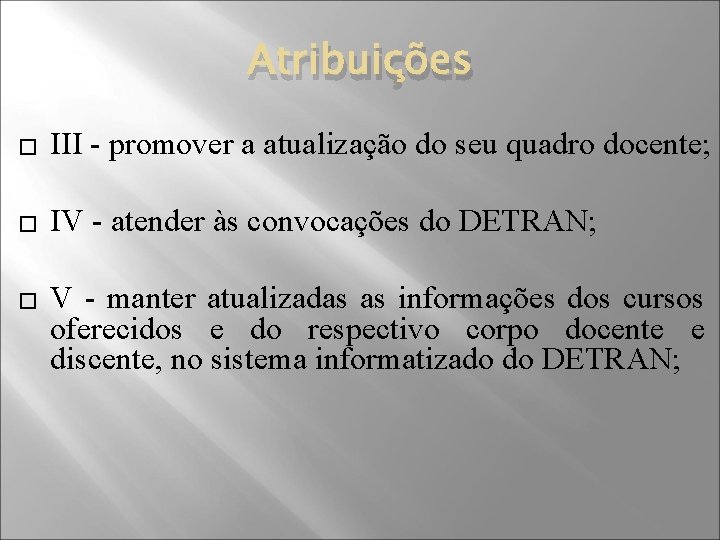 Atribuições

III - promover a atualização do seu quadro docente;

IV - atender às convocações do DETRAN;

V - manter atualizadas as informações dos cursos oferecidos e do respectivo corpo docente e discente, no sistema informatizado do DETRAN;